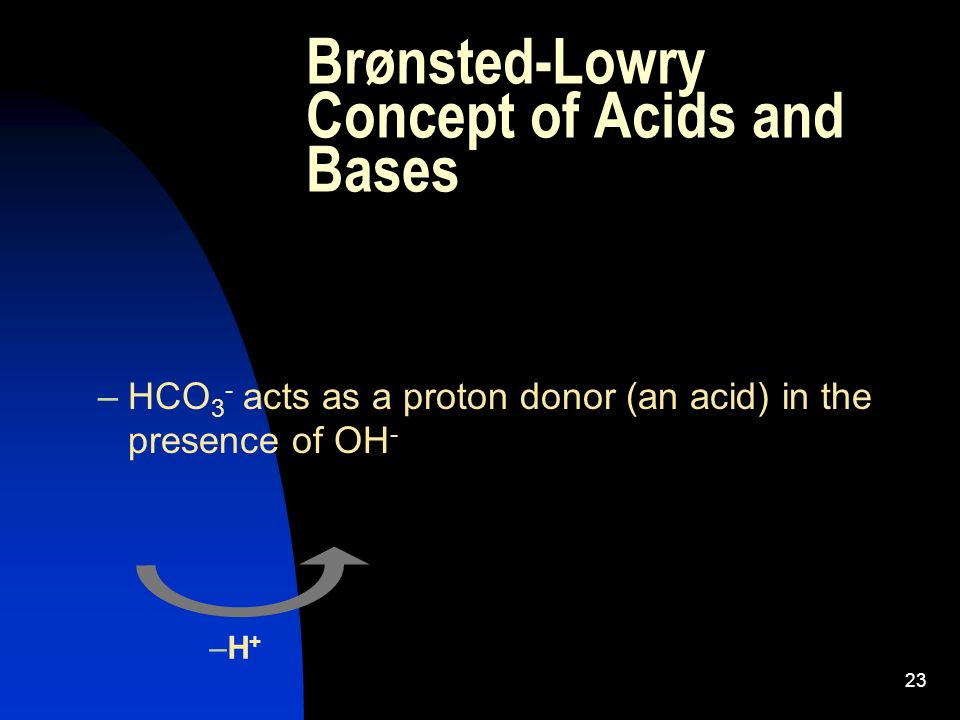 Brønsted-Lowry Concept of Acids and Bases

– $HCO_3^-$ acts as a proton donor (an acid) in the presence of $OH^-$

$-H^+$

23